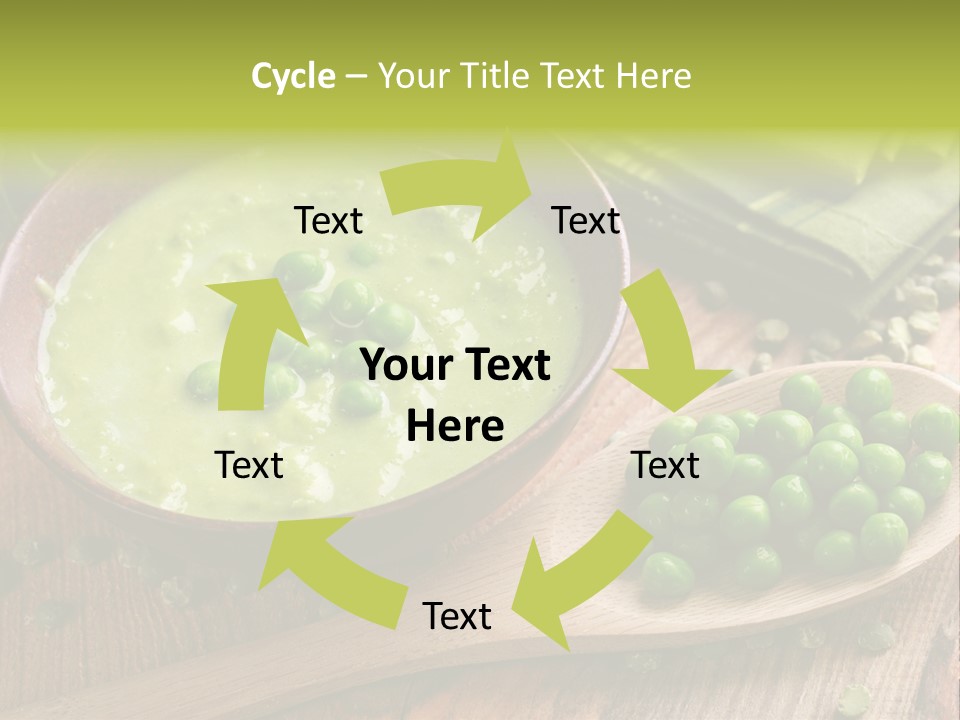 Cycle – Your Title Text Here

Text

Text

Your Text Here

Text

Text

Text